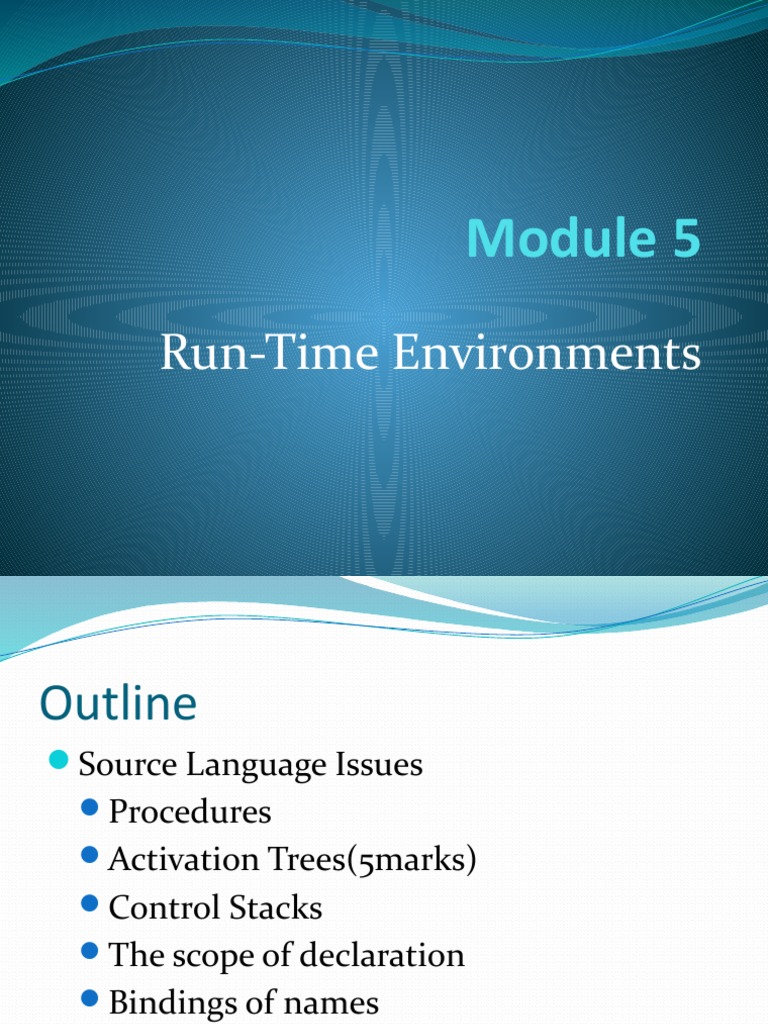 Module 5

Run-Time Environments

Outline

Source Language Issues
Procedures
Activation Trees(5marks)
Control Stacks
The scope of declaration
Bindings of names